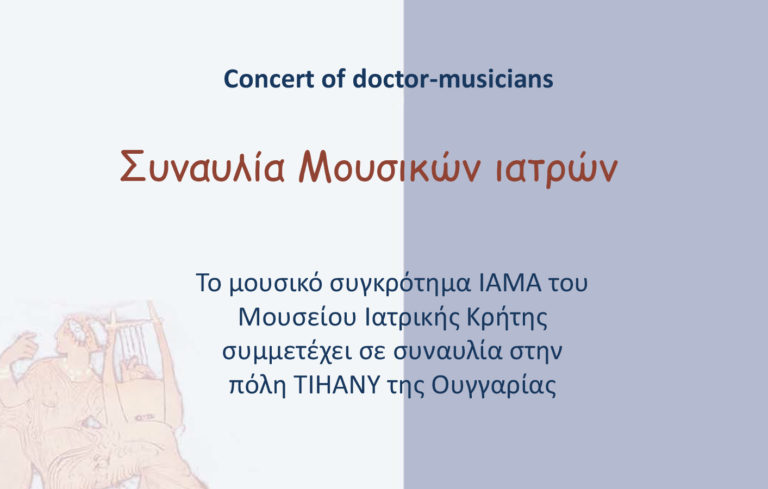 Concert of doctor-musicians

Συναυλία Μουσικών ιατρών

Το μουσικό συγκρότημα ΙΑΜΑ του Μουσείου Ιατρικής Κρήτης συμμετέχει σε συναυλία στην πόλη TIHANY της Ουγγαρίας